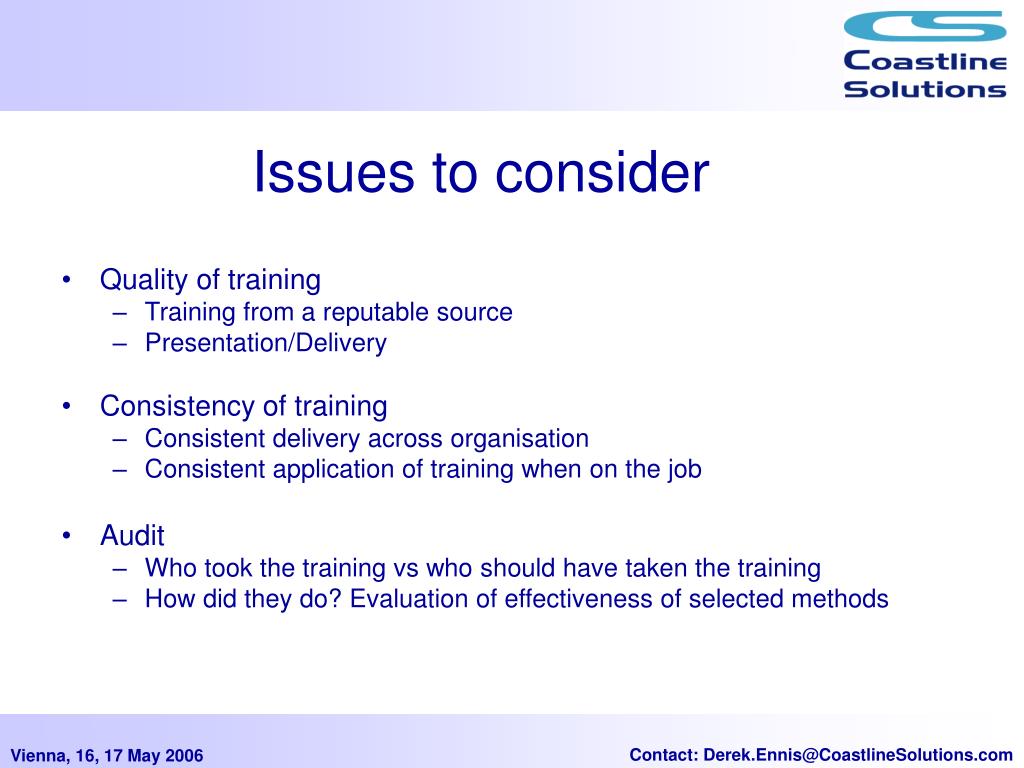 CS
Coastline Solutions

Issues to consider

• Quality of training
– Training from a reputable source
– Presentation/Delivery

• Consistency of training
– Consistent delivery across organisation
– Consistent application of training when on the job

• Audit
– Who took the training vs who should have taken the training
– How did they do? Evaluation of effectiveness of selected methods

Vienna, 16, 17 May 2006

Contact: Derek.Ennis@CoastlineSolutions.com